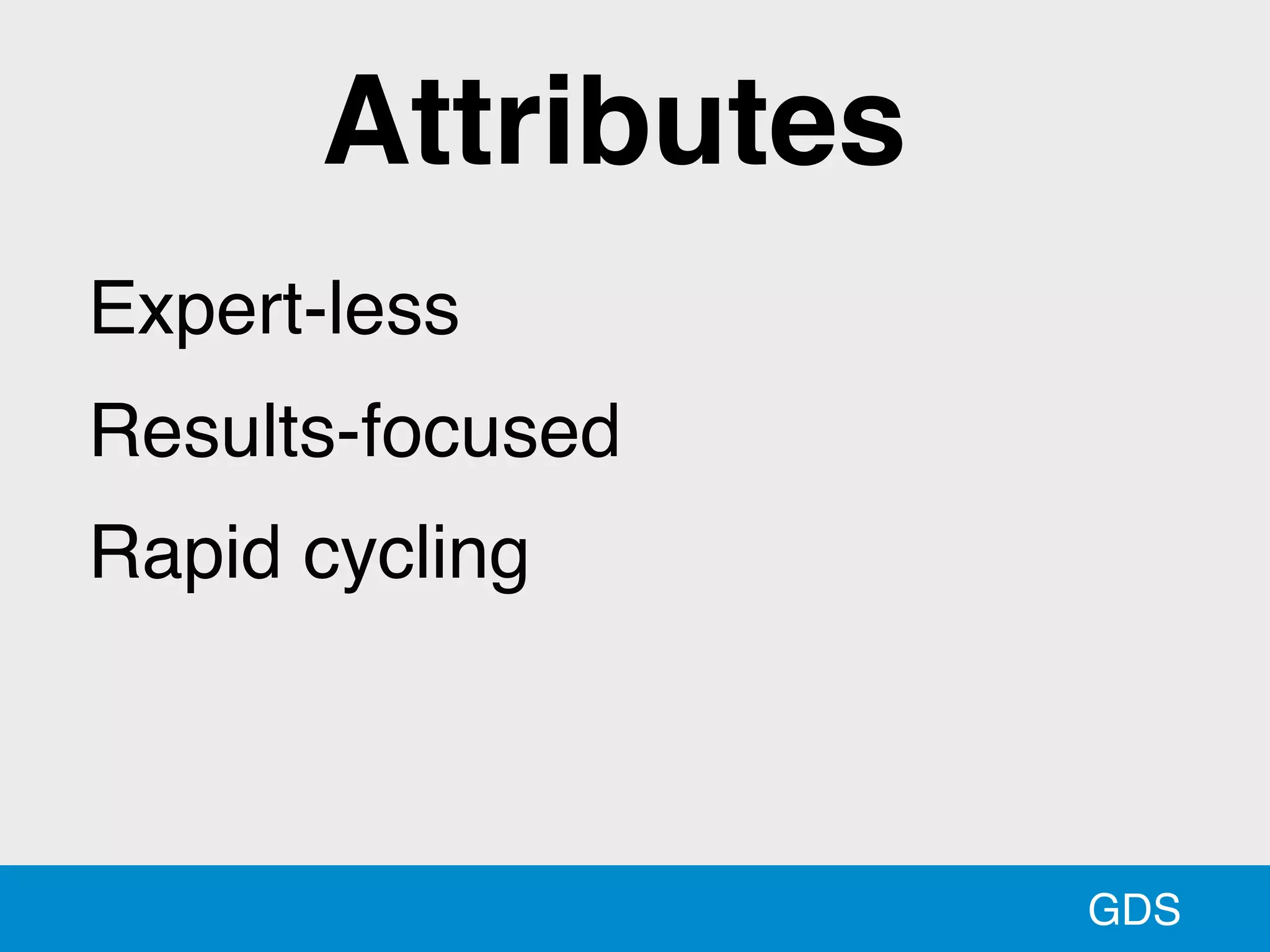 Attributes

Expert-less

Results-focused

Rapid cycling

GDS